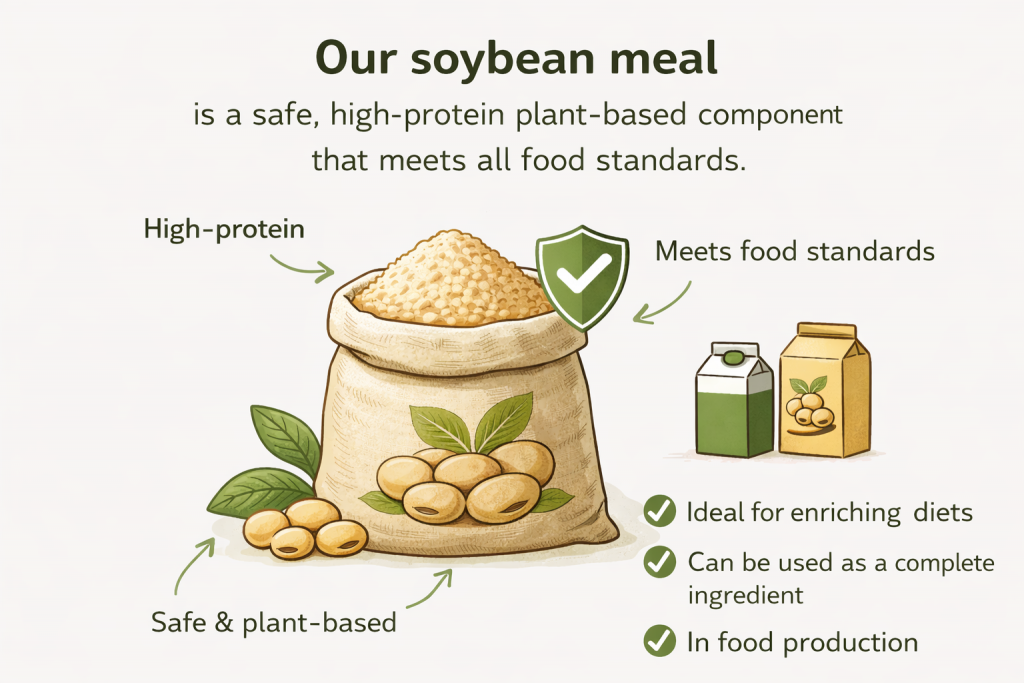 Our soybean meal

is a safe, high-protein plant-based component that meets all food standards.

High-protein

Meets food standards

Safe & plant-based

Ideal for enriching diets

Can be used as a complete ingredient

In food production